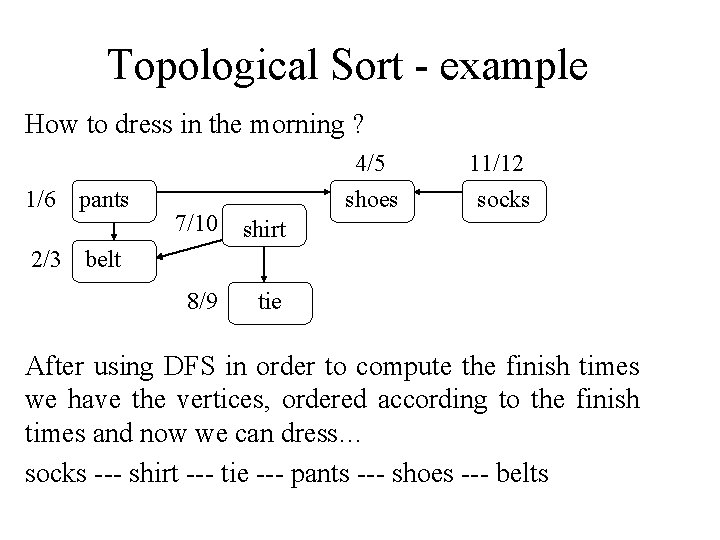 Topological Sort - example

How to dress in the morning ?

4/5

11/12

1/6 pants

shoes

socks

7/10 shirt

2/3 belt

8/9 tie

After using DFS in order to compute the finish times we have the vertices, ordered according to the finish times and now we can dress...

socks --- shirt --- tie --- pants --- shoes --- belts